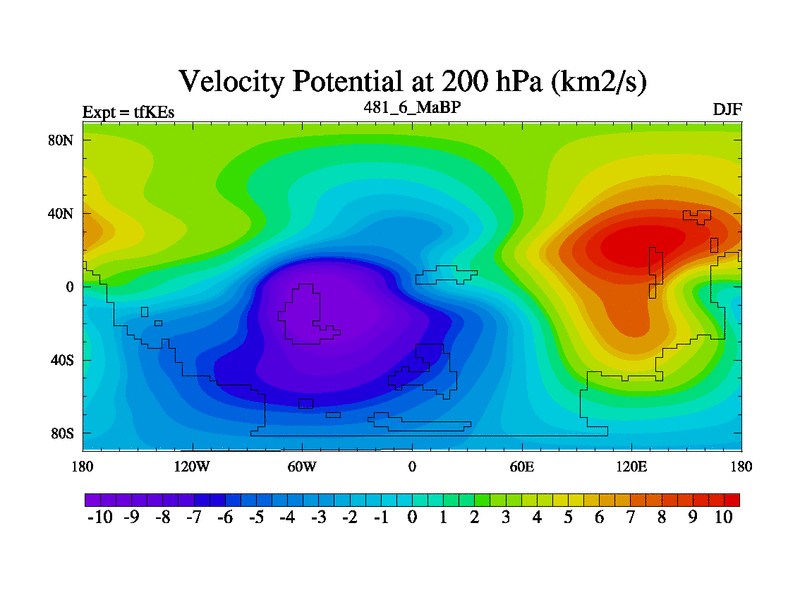 Velocity Potential at 200 hPa (km2/s)

Expt = tfKEs

481_6_MaBP

DJF

80N
40N
0
40S
80S

180 120W 60W 0 60E 120E 180

-10 -9 -8 -7 -6 -5 -4 -3 -2 -1 0 1 2 3 4 5 6 7 8 9 10